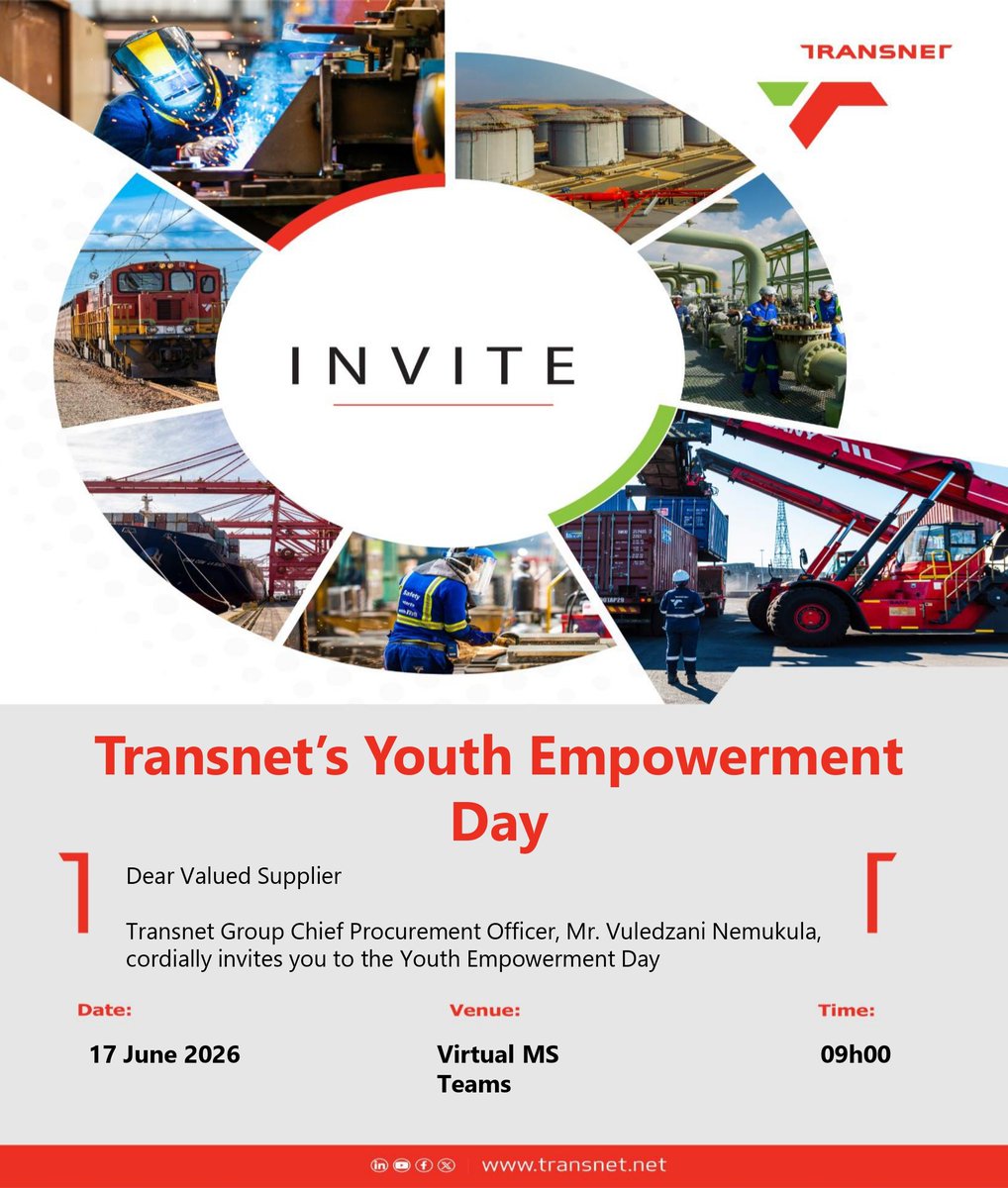 TRANSNET

INVITE

Transnet's Youth Empowerment Day

Dear Valued Supplier

Transnet Group Chief Procurement Officer, Mr. Vuledzani Nemukula, cordially invites you to the Youth Empowerment Day

Date:
17 June 2026

Venue:
Virtual MS Teams

Time:
09h00

www.transnet.net